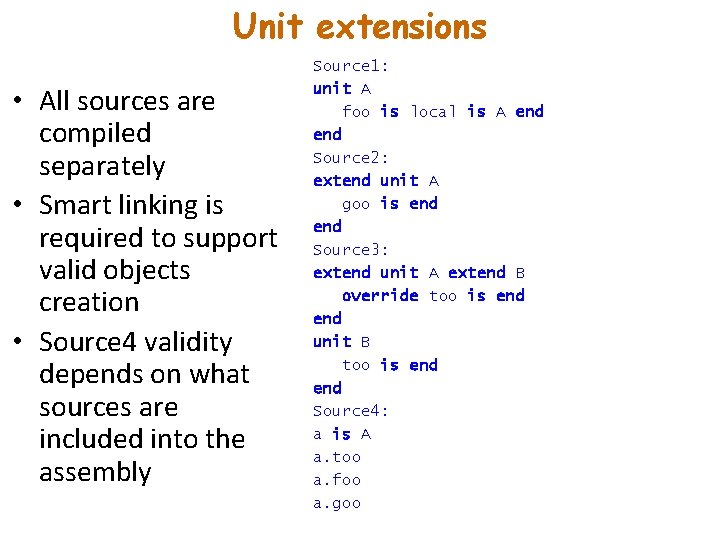 Unit extensions

• All sources are compiled separately
• Smart linking is required to support valid objects creation
• Source4 validity depends on what sources are included into the assembly

Source1:
unit A
   foo is local is A end
end
Source2:
extend unit A
   goo is end
end
Source3:
extend unit A extend B
   override too is end
end
unit B
   too is end
end
Source4:
a is A
a.too
a.foo
a.goo